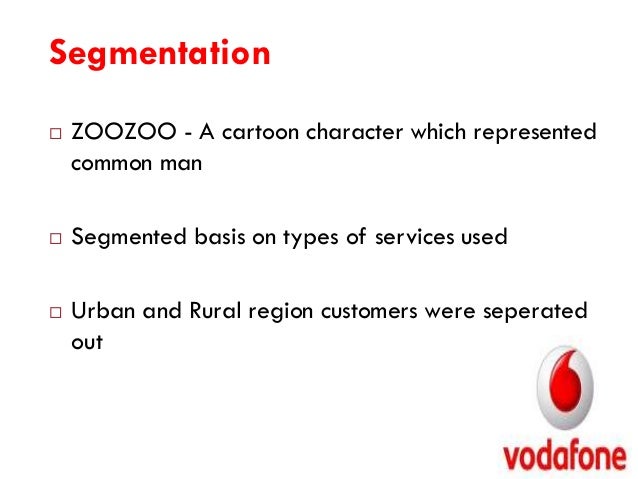 Segmentation

□ ZOOZOO - A cartoon character which represented common man

□ Segmented basis on types of services used

□ Urban and Rural region customers were seperated out

vodafone